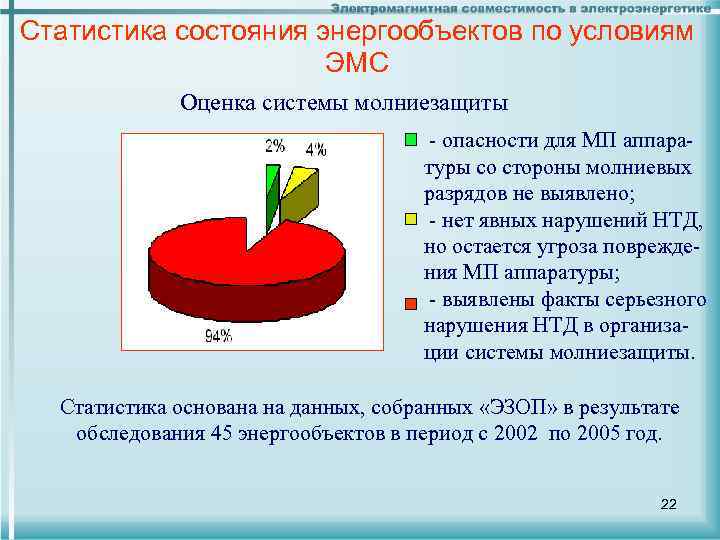 Электромагнитная совместимость в электроэнергетике

Статистика состояния энергообъектов по условиям ЭМС

Оценка системы молниезащиты

2%
4%
94%

- опасности для МП аппаратуры со стороны молниевых разрядов не выявлено;

- нет явных нарушений НТД, но остается угроза повреждения МП аппаратуры;

- выявлены факты серьезного нарушения НТД в организации системы молниезащиты.

Статистика основана на данных, собранных «ЭЗОП» в результате обследования 45 энергообъектов в период с 2002 по 2005 год.

22